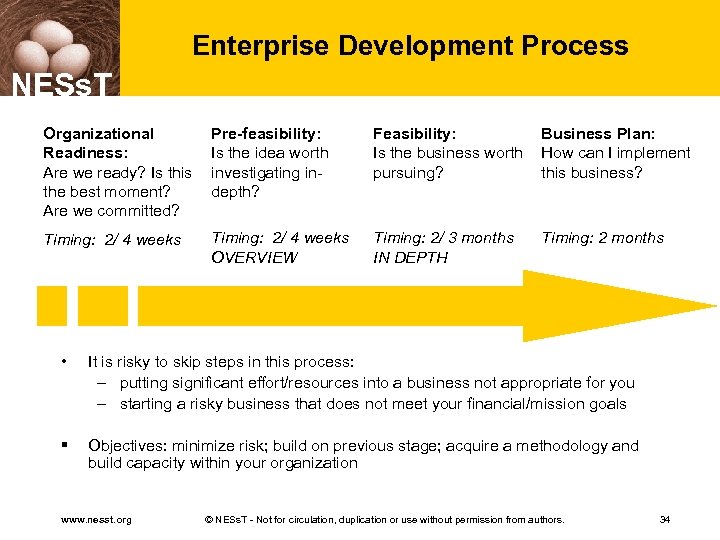 NESsT

Enterprise Development Process

Organizational Readiness:
Are we ready? Is this the best moment? Are we committed?

Timing: 2/ 4 weeks

Pre-feasibility:
Is the idea worth investigating in-depth?

Timing: 2/ 4 weeks
OVERVIEW

Feasibility:
Is the business worth pursuing?

Timing: 2/ 3 months
IN DEPTH

Business Plan:
How can I implement this business?

Timing: 2 months

• It is risky to skip steps in this process:
– putting significant effort/resources into a business not appropriate for you
– starting a risky business that does not meet your financial/mission goals

▪ Objectives: minimize risk; build on previous stage; acquire a methodology and build capacity within your organization

www.nesst.org © NESsT - Not for circulation, duplication or use without permission from authors. 34